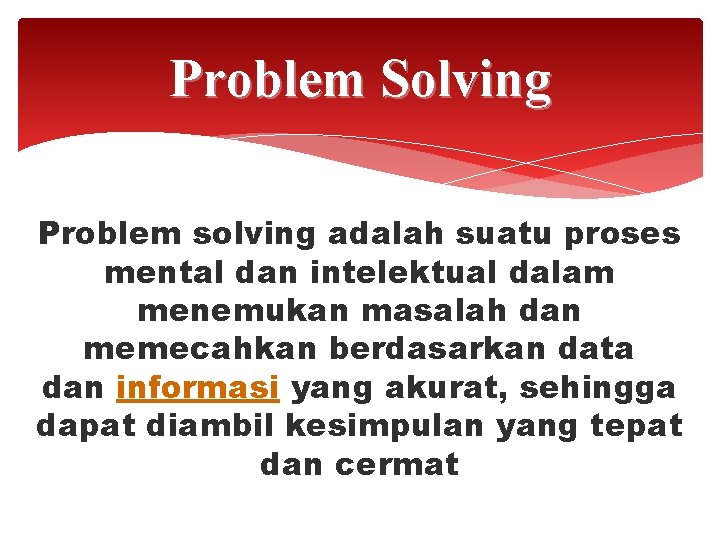 Problem Solving

Problem solving adalah suatu proses mental dan intelektual dalam menemukan masalah dan memecahkan berdasarkan data dan informasi yang akurat, sehingga dapat diambil kesimpulan yang tepat dan cermat